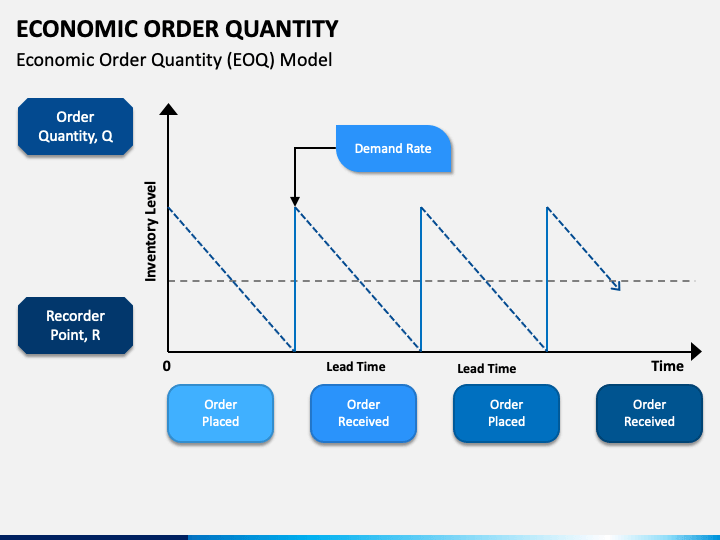 ECONOMIC ORDER QUANTITY
Economic Order Quantity (EOQ) Model

Order Quantity, Q

Demand Rate

Inventory Level

Recorder Point, R

0

Lead Time

Lead Time

Time

Order Placed

Order Received

Order Placed

Order Received